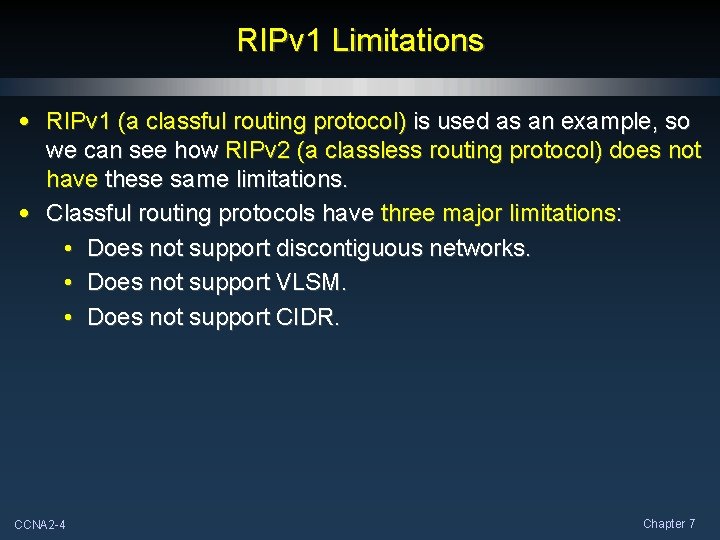 RIPv1 Limitations

• RIPv1 (a classful routing protocol) is used as an example, so we can see how RIPv2 (a classless routing protocol) does not have these same limitations.
• Classful routing protocols have three major limitations:
  • Does not support discontiguous networks.
  • Does not support VLSM.
  • Does not support CIDR.

CCNA2-4

Chapter 7